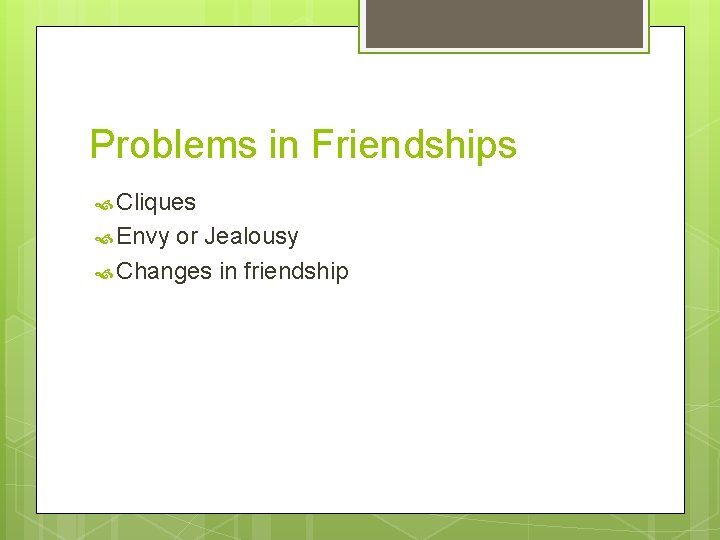 Problems in Friendships

Cliques
Envy or Jealousy
Changes in friendship